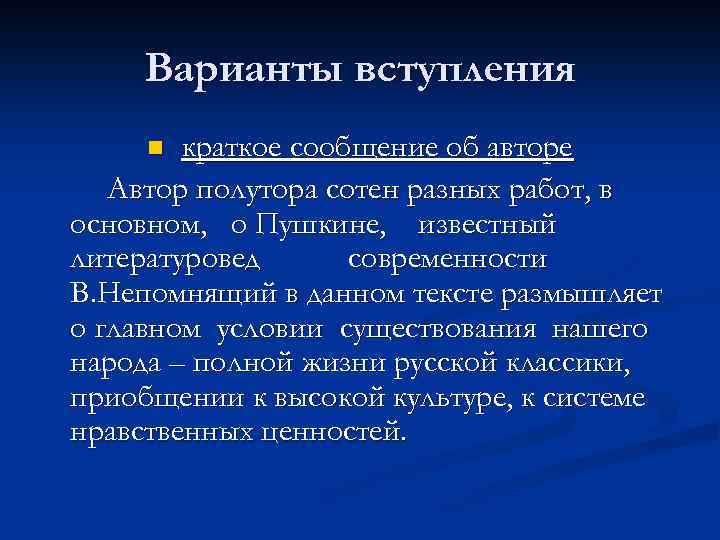 Варианты вступления

краткое сообщение об авторе

Автор полутора сотен разных работ, в основном, о Пушкине, известный литературовед современности В.Непомнящий в данном тексте размышляет о главном условии существования нашего народа – полной жизни русской классики, приобщении к высокой культуре, к системе нравственных ценностей.